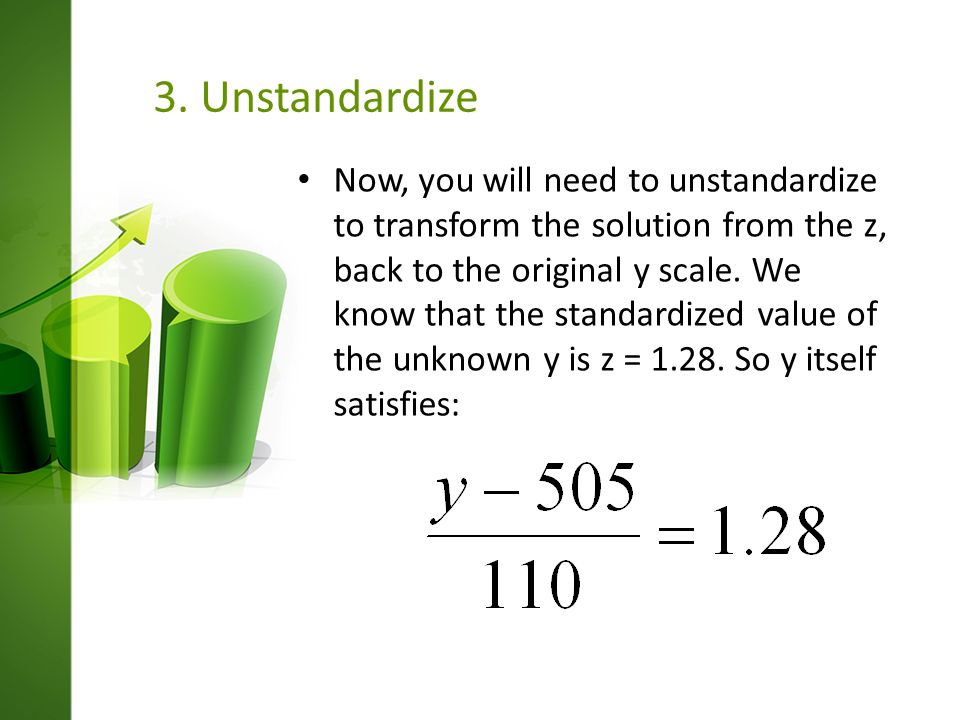 3. Unstandardize

• Now, you will need to unstandardize to transform the solution from the z, back to the original y scale. We know that the standardized value of the unknown y is z = 1.28. So y itself satisfies:

$\frac{y-505}{110}=1.28$